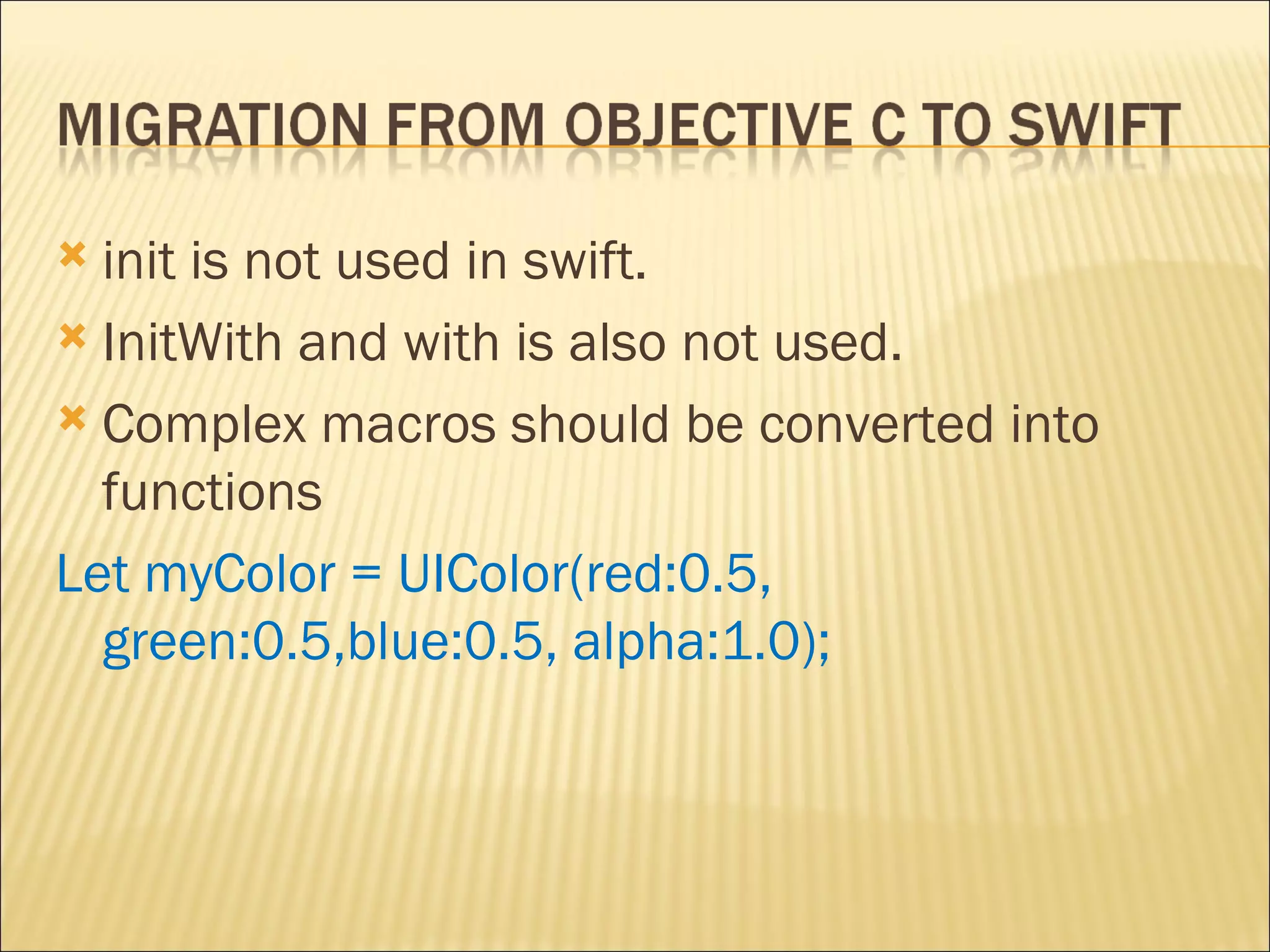 MIGRATION FROM OBJECTIVE C TO SWIFT

init is not used in swift.

InitWith and with is also not used.

Complex macros should be converted into functions

Let myColor = UIColor(red:0.5, green:0.5,blue:0.5, alpha:1.0);